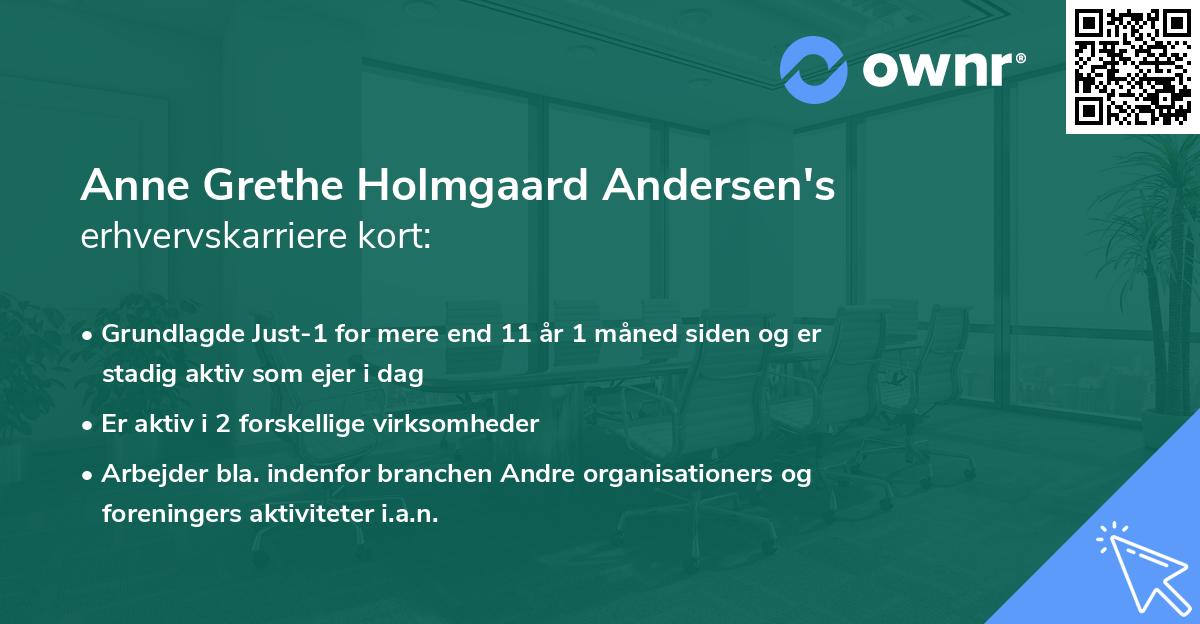 ownr®

Anne Grethe Holmgaard Andersen's
erhvervskarriere kort:

• Grundlagde Just-1 for mere end 11 år 1 måned siden og er stadig aktiv som ejer i dag
• Er aktiv i 2 forskellige virksomheder
• Arbejder bla. indenfor branchen Andre organisationers og foreningers aktiviteter i.a.n.